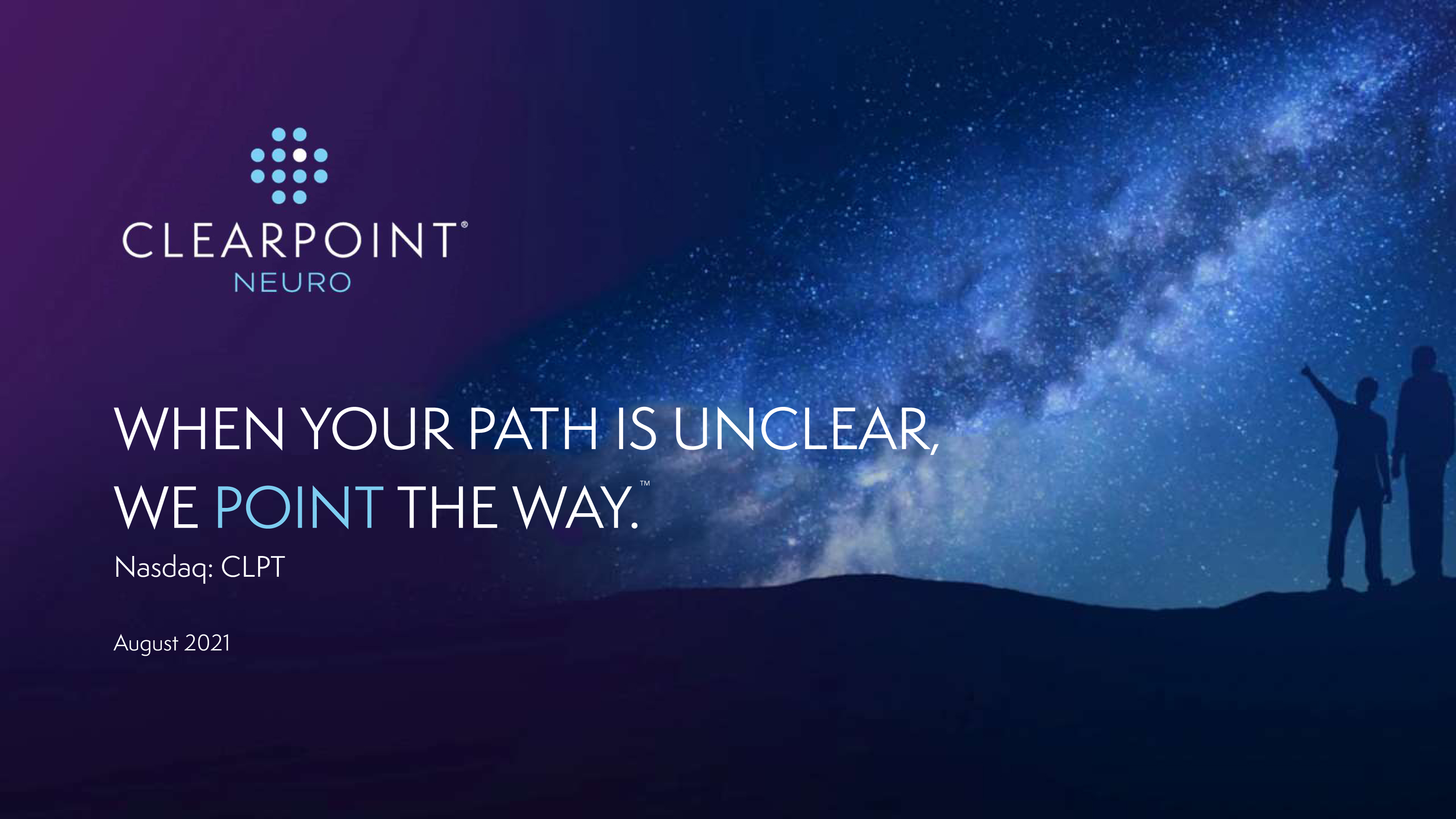 CLEARPOINT®
NEURO

WHEN YOUR PATH IS UNCLEAR,
WE POINT THE WAY.™

Nasdaq: CLPT

August 2021